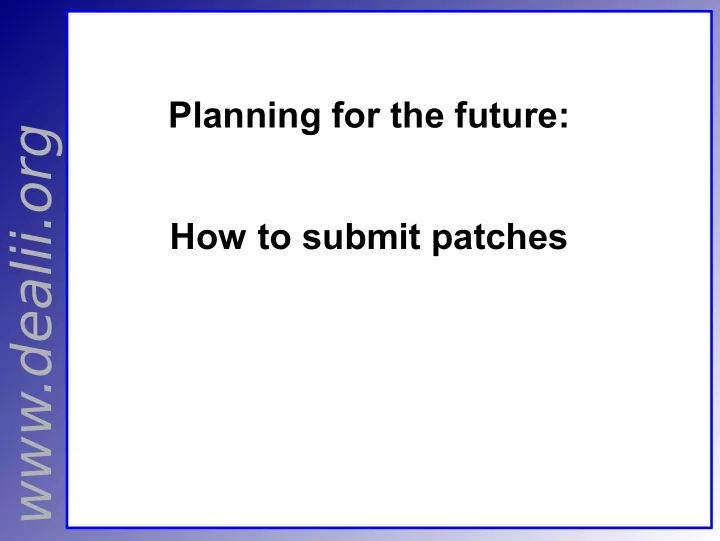 www.dealii.org

Planning for the future:

How to submit patches